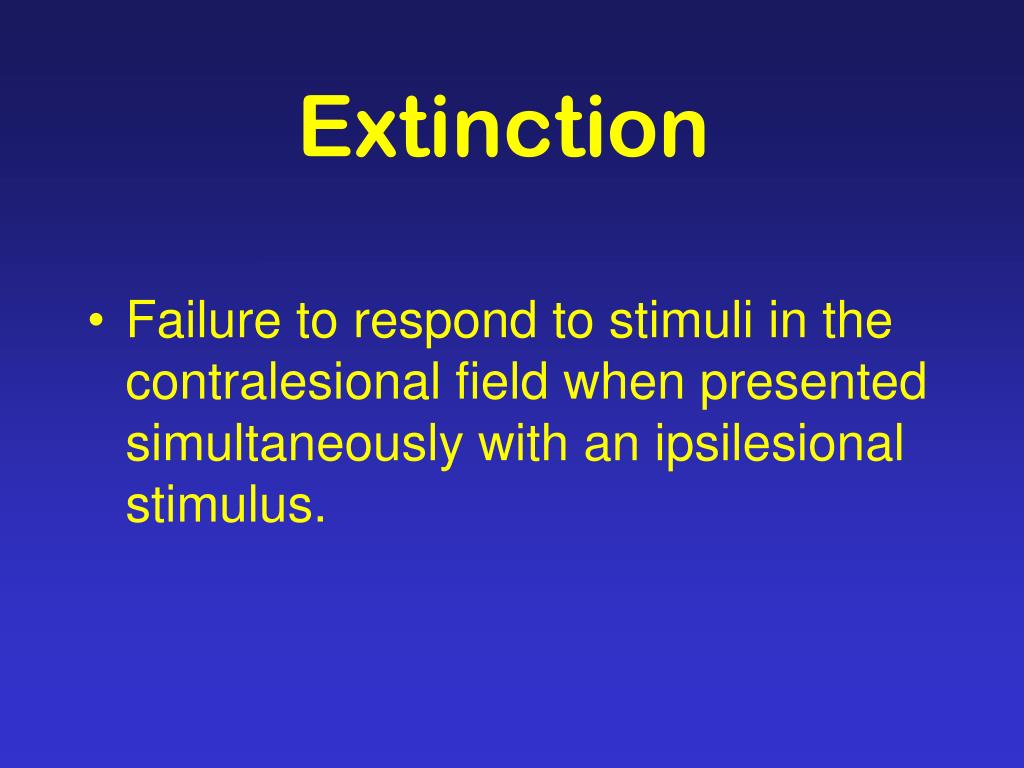 Extinction

• Failure to respond to stimuli in the contralesional field when presented simultaneously with an ipsilesional stimulus.